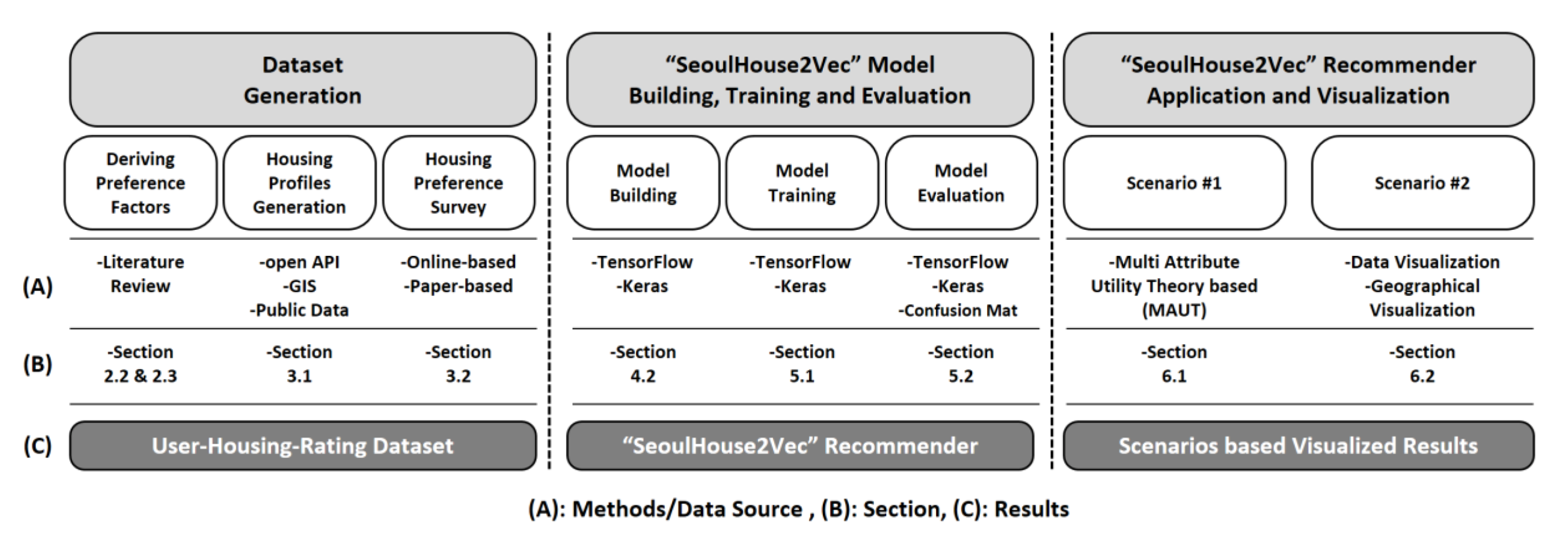 Dataset Generation

Deriving Preference Factors

Housing Profiles Generation

Housing Preference Survey

(A)

-Literature Review

-open API
-GIS
-Public Data

-Online-based
-Paper-based

(B)

-Section 2.2 & 2.3

-Section 3.1

-Section 3.2

(C)

User-Housing-Rating Dataset

“SeoulHouse2Vec” Model Building, Training and Evaluation

Model Building

Model Training

Model Evaluation

-TensorFlow
-Keras

-TensorFlow
-Keras

-TensorFlow
-Keras
-Confusion Mat

-Section 4.2

-Section 5.1

-Section 5.2

“SeoulHouse2Vec” Recommender

“SeoulHouse2Vec” Recommender Application and Visualization

Scenario #1

Scenario #2

-Multi Attribute Utility Theory based (MAUT)

-Data Visualization
-Geographical Visualization

-Section 6.1

-Section 6.2

Scenarios based Visualized Results

(A): Methods/Data Source , (B): Section, (C): Results